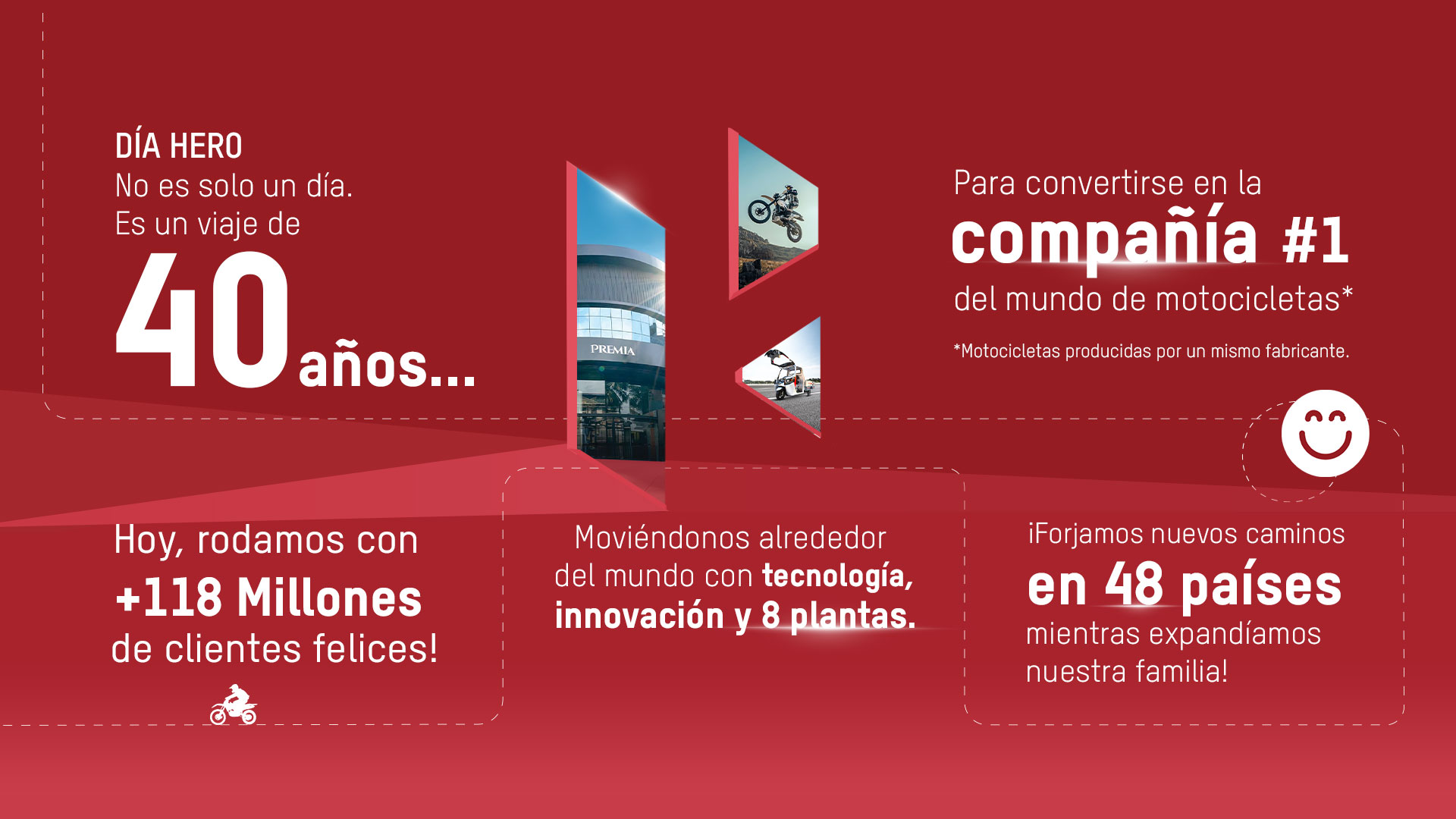 DÍA HERO
No es solo un día.
Es un viaje de
40 años...

PREMIA

Para convertirse en la
compañía #1
del mundo de motocicletas*

*Motocicletas producidas por un mismo fabricante.

Hoy, rodamos con
+118 Millones
de clientes felices!

Moviéndonos alrededor del mundo con tecnología, innovación y 8 plantas.

¡Forjamos nuevos caminos
en 48 países
mientras expandíamos nuestra familia!